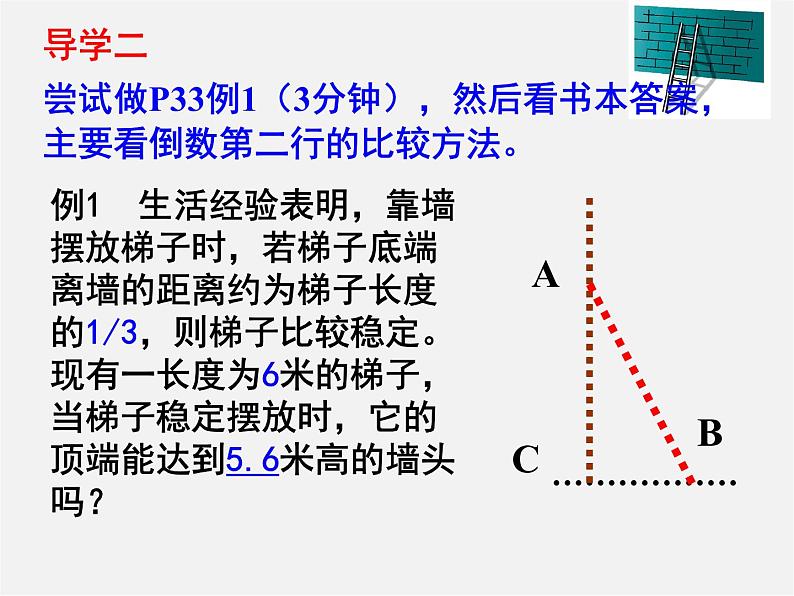 导学二

尝试做P33例1（3分钟），然后看书本答案，主要看倒数第二行的比较方法。

例1　生活经验表明，靠墙摆放梯子时，若梯子底端离墙的距离约为梯子长度的1/3，则梯子比较稳定。现有一长度为6米的梯子，当梯子稳定摆放时，它的顶端能达到5.6米高的墙头吗？

A

B

C